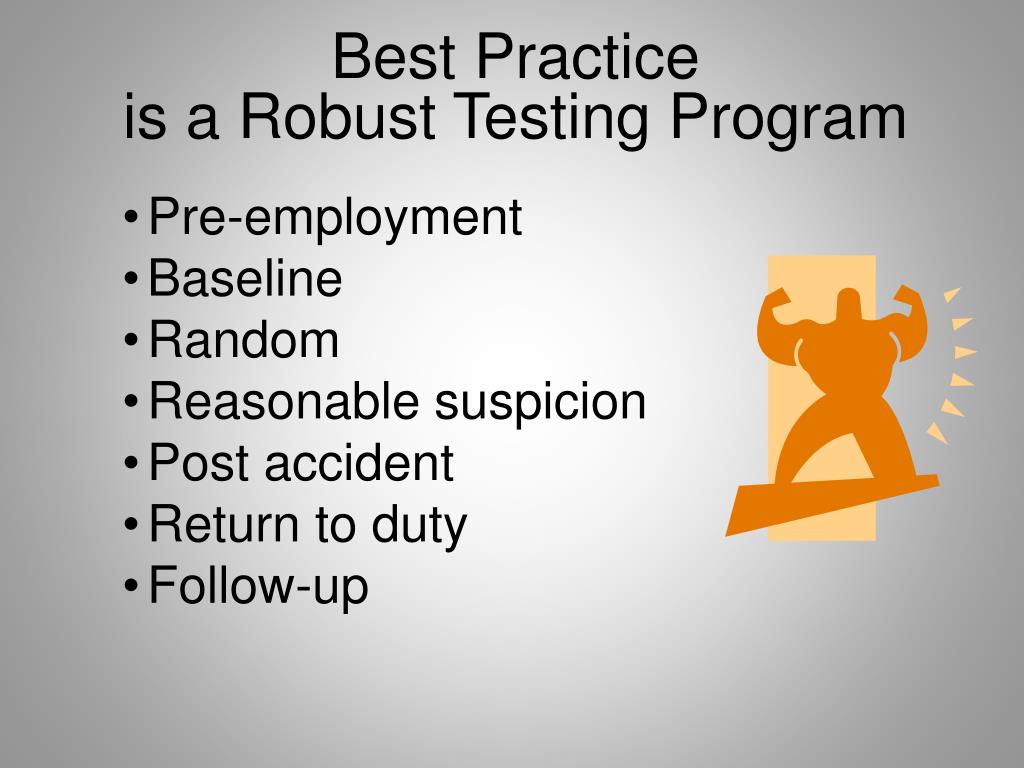 Best Practice
is a Robust Testing Program

• Pre-employment
• Baseline
• Random
• Reasonable suspicion
• Post accident
• Return to duty
• Follow-up